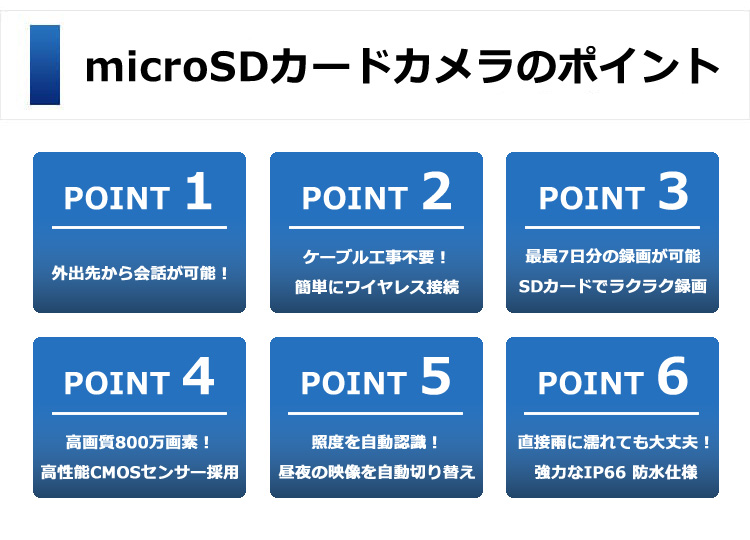 microSDカードカメラのポイント

POINT 1

外出先から会話が可能！

POINT 2

ケーブル工事不要！
簡単にワイヤレス接続

POINT 3

最長7日分の録画が可能
SDカードでラクラク録画

POINT 4

高画質800万画素！
高性能CMOSセンサー採用

POINT 5

照度を自動認識！
昼夜の映像を自動切り替え

POINT 6

直接雨に濡れても大丈夫！
強力なIP66 防水仕様